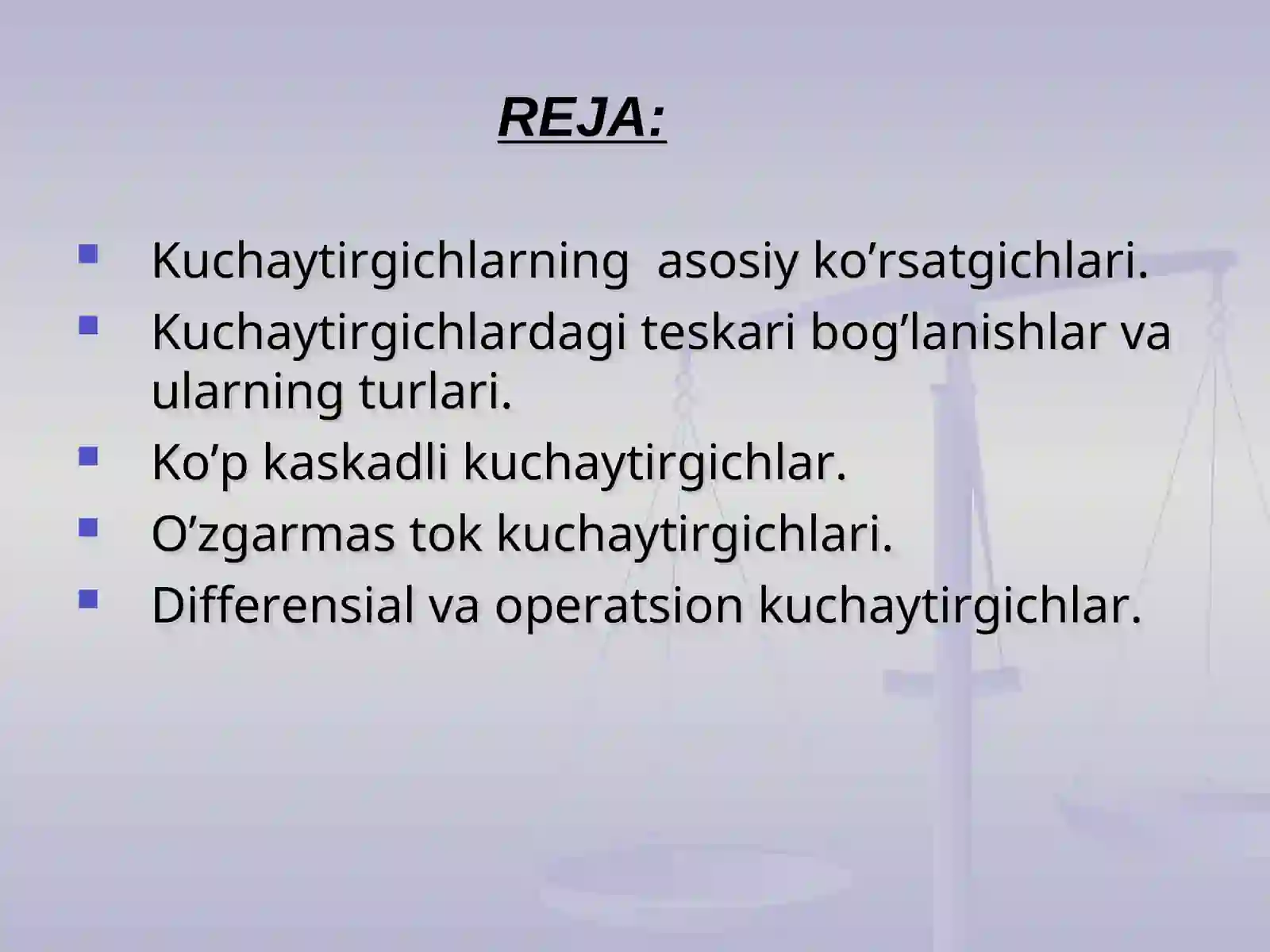 REJA:

- Kuchaytirgichlarning asosiy ko’rsatgichlari.
- Kuchaytirgichlardagi teskari bog’lanishlar va ularning turlari.
- Ko’p kaskadli kuchaytirgichlar.
- O’zgarmas tok kuchaytirgichlari.
- Differensial va operatsion kuchaytirgichlar.